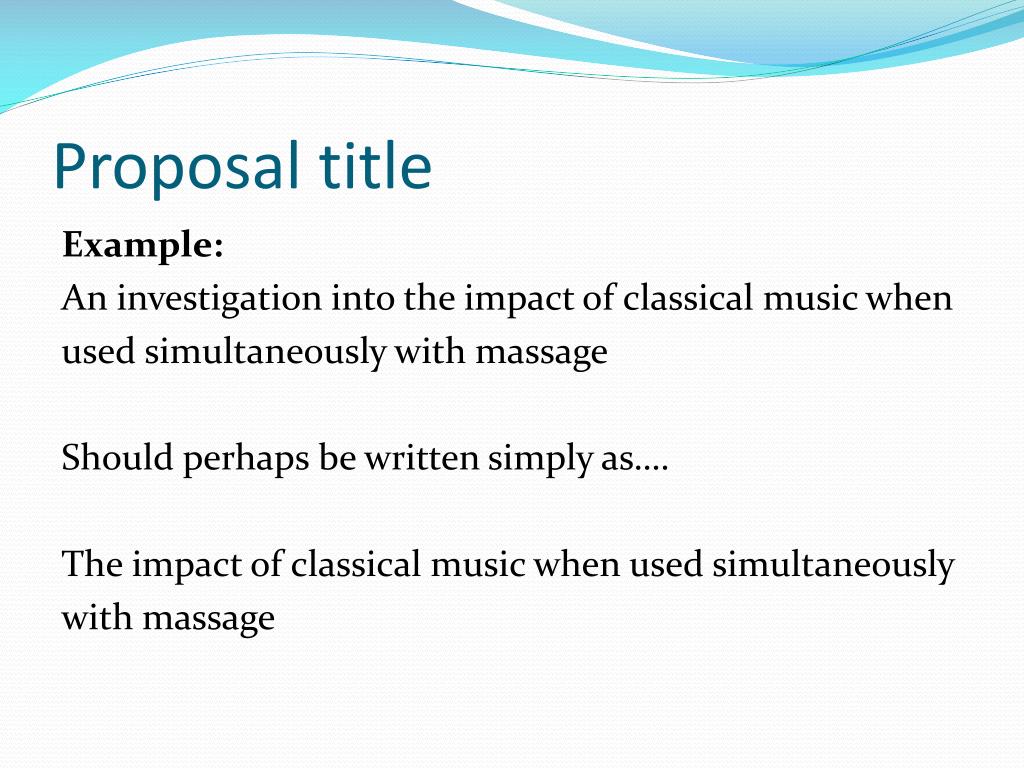 Proposal title

Example:
An investigation into the impact of classical music when used simultaneously with massage

Should perhaps be written simply as….

The impact of classical music when used simultaneously with massage